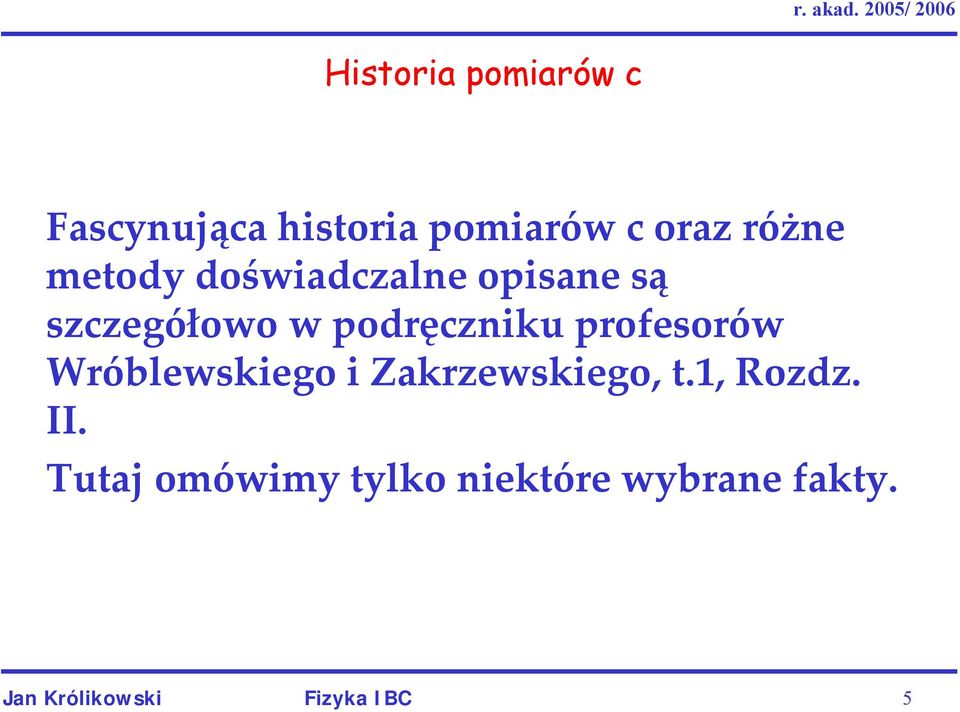 r. akad. 2005/ 2006

Historia pomiarów c

Fascynująca historia pomiarów c oraz różne metody doświadczalne opisane są szczegółowo w podręczniku profesorów Wróblewskiego i Zakrzewskiego, t.1, Rozdz. II.

Tutaj omówimy tylko niektóre wybrane fakty.

Jan Królikowski

Fizyka I BC

5